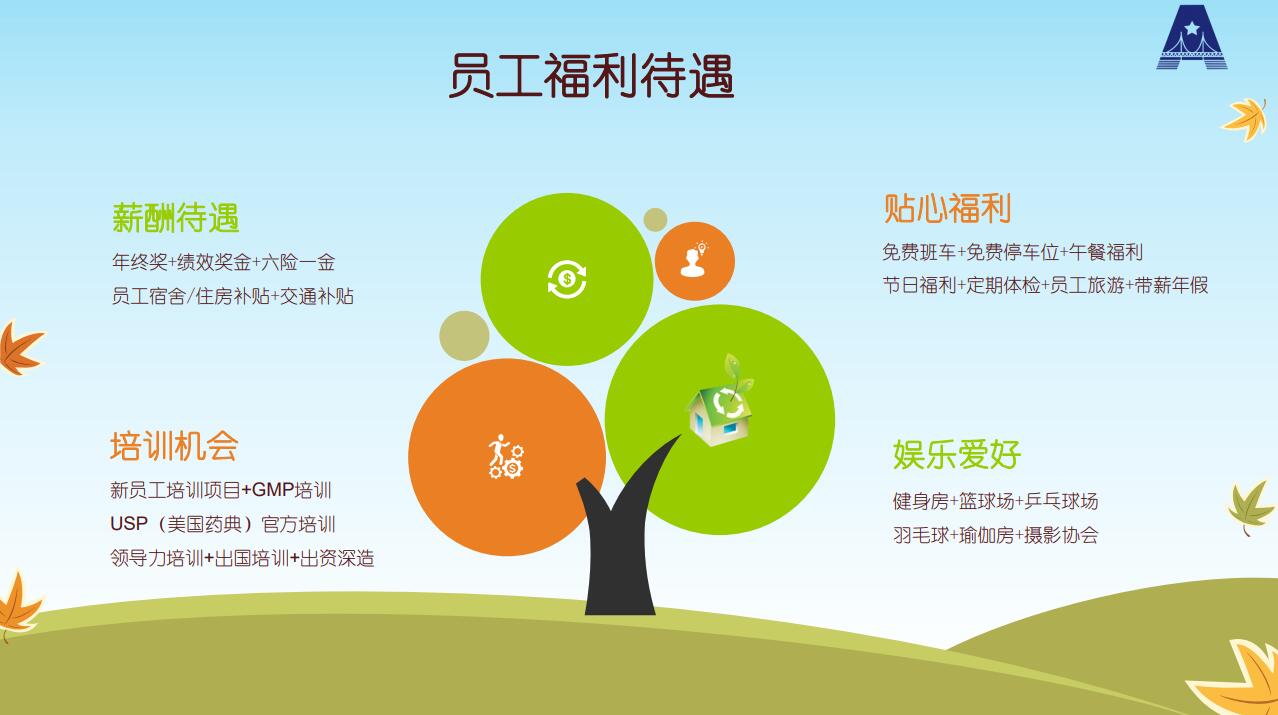 员工福利待遇

薪酬待遇
年终奖+绩效奖金+六险一金
员工宿舍/住房补贴+交通补贴

培训机会
新员工培训项目+GMP培训
USP（美国药典）官方培训
领导力培训+出国培训+出资深造

贴心福利
免费班车+免费停车位+午餐福利
节日福利+定期体检+员工旅游+带薪年假

娱乐爱好
健身房+篮球场+乒乓球场
羽毛球+瑜伽房+摄影协会